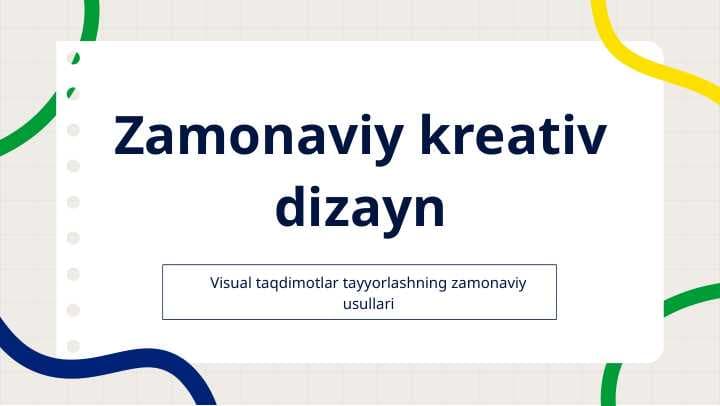 Zamonaviy kreativ dizayn

Visual taqdimotlar tayyorlashning zamonaviy usullari